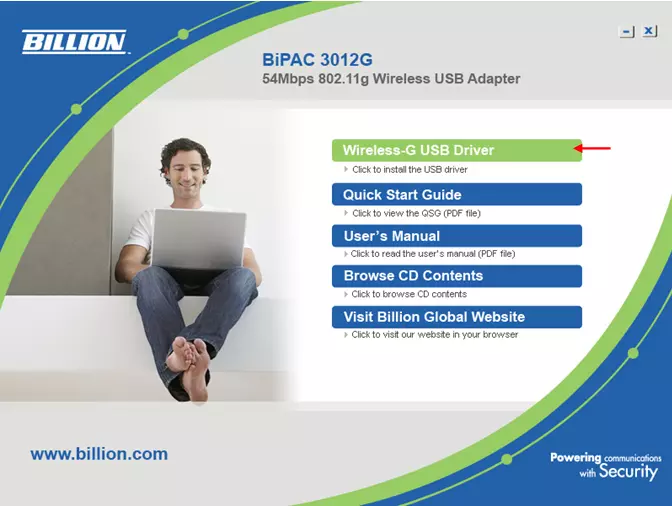 BILLION

BiPAC 3012G
54Mbps 802.11g Wireless USB Adapter

Wireless-G USB Driver
Click to install the USB driver

Quick Start Guide
Click to view the QSG (PDF file)

User's Manual
Click to read the user's manual (PDF file)

Browse CD Contents
Click to browse CD contents

Visit Billion Global Website
Click to visit our website in your browser

www.billion.com

Powering communications with Security